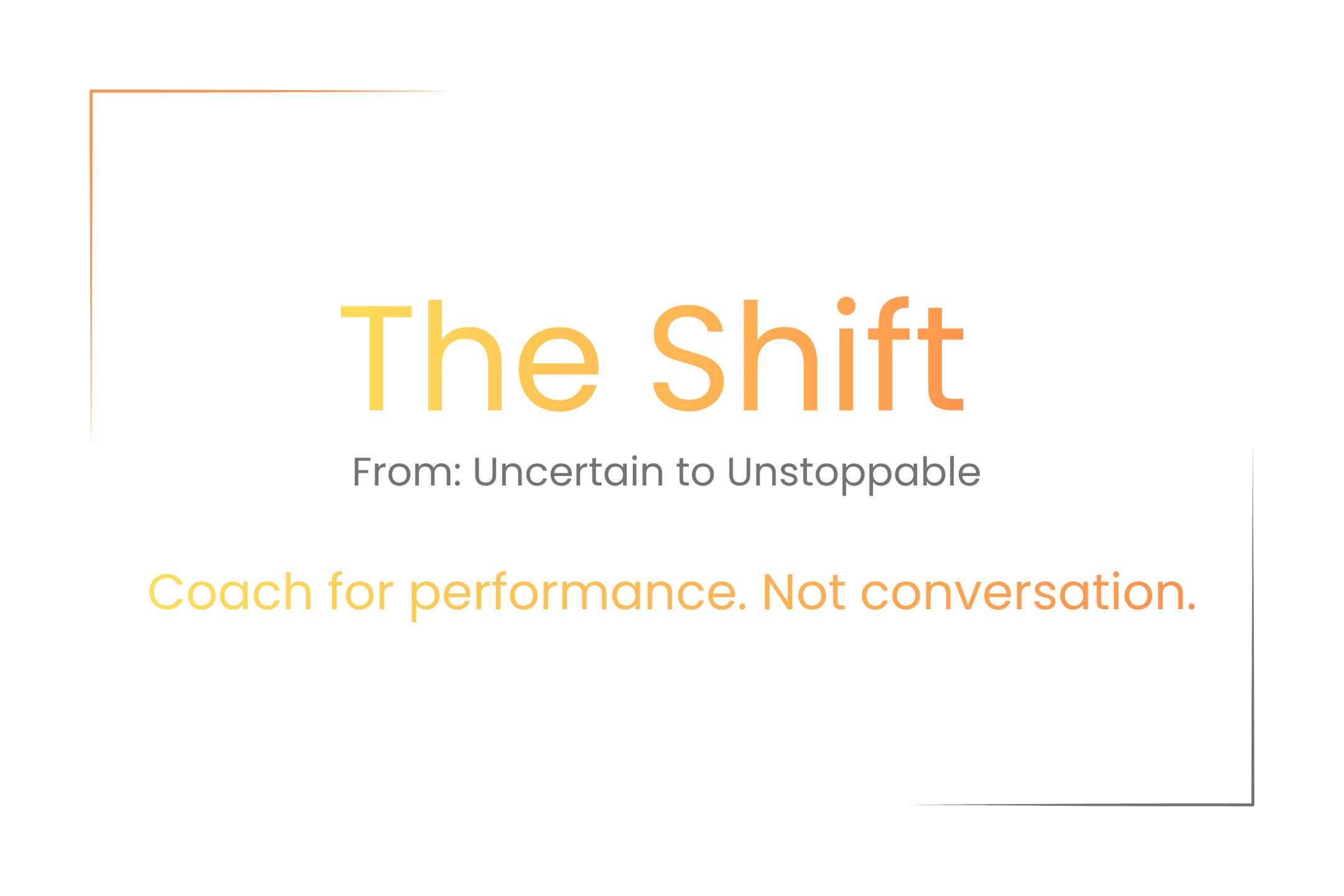 The Shift

From: Uncertain to Unstoppable

Coach for performance. Not conversation.